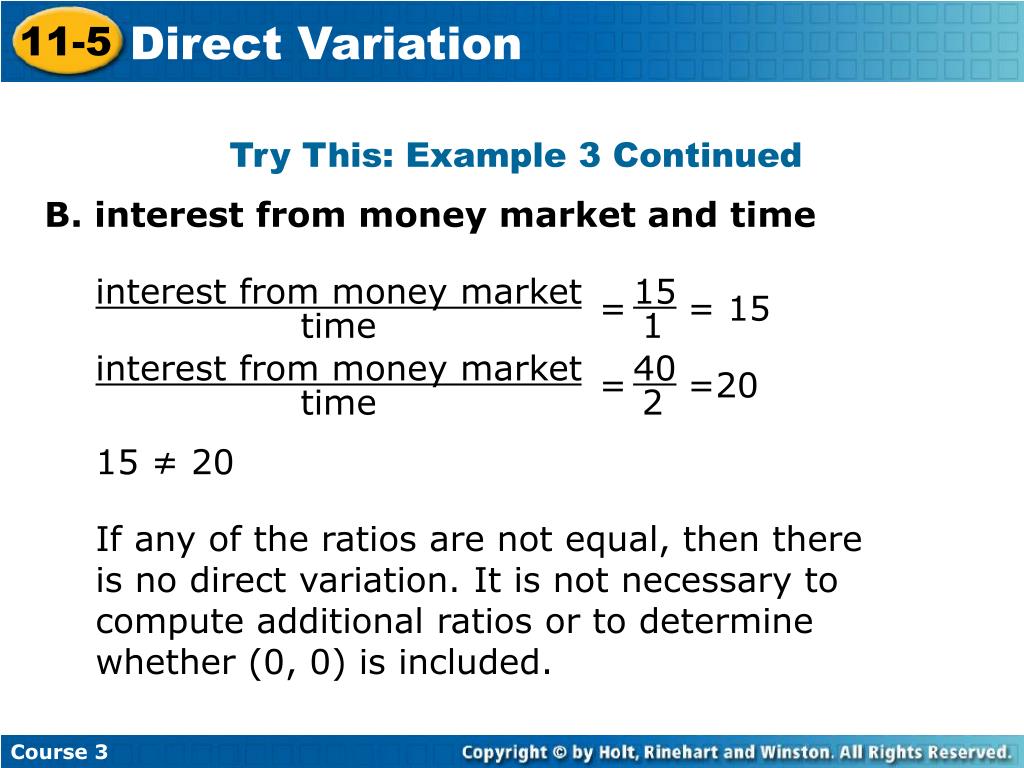 11-5 Direct Variation

Try This: Example 3 Continued

B. interest from money market and time

$\frac{\text{interest from money market}}{\text{time}} = \frac{15}{1} = 15$

$\frac{\text{interest from money market}}{\text{time}} = \frac{40}{2} = 20$

$15 \neq 20$

If any of the ratios are not equal, then there is no direct variation. It is not necessary to compute additional ratios or to determine whether (0, 0) is included.

Course 3

Copyright © by Holt, Rinehart and Winston. All Rights Reserved.